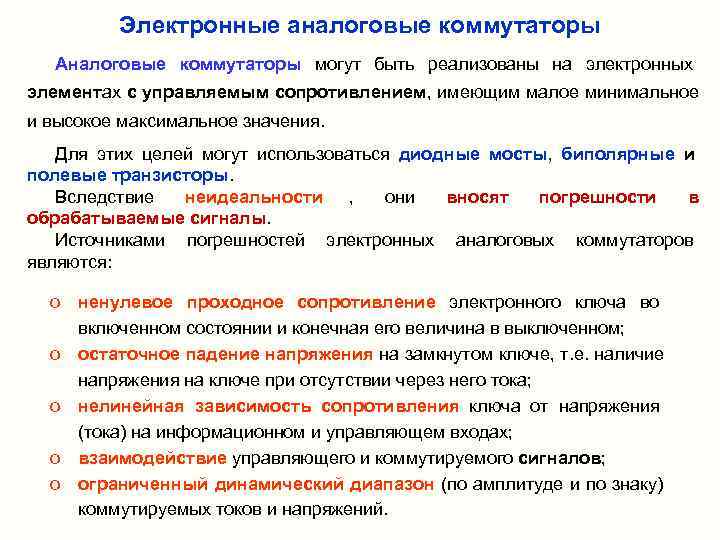 Электронные аналоговые коммутаторы

Аналоговые коммутаторы могут быть реализованы на электронных элементах с управляемым сопротивлением, имеющим малое минимальное и высокое максимальное значения.

Для этих целей могут использоваться диодные мосты, биполярные и полевые транзисторы.

Вследствие неидеальности , они вносят погрешности в обрабатываемые сигналы.

Источниками погрешностей электронных аналоговых коммутаторов являются:

o ненулевое проходное сопротивление электронного ключа во включенном состоянии и конечная его величина в выключенном;
o остаточное падение напряжения на замкнутом ключе, т.е. наличие напряжения на ключе при отсутствии через него тока;
o нелинейная зависимость сопротивления ключа от напряжения (тока) на информационном и управляющем входах;
o взаимодействие управляющего и коммутируемого сигналов;
o ограниченный динамический диапазон (по амплитуде и по знаку) коммутируемых токов и напряжений.